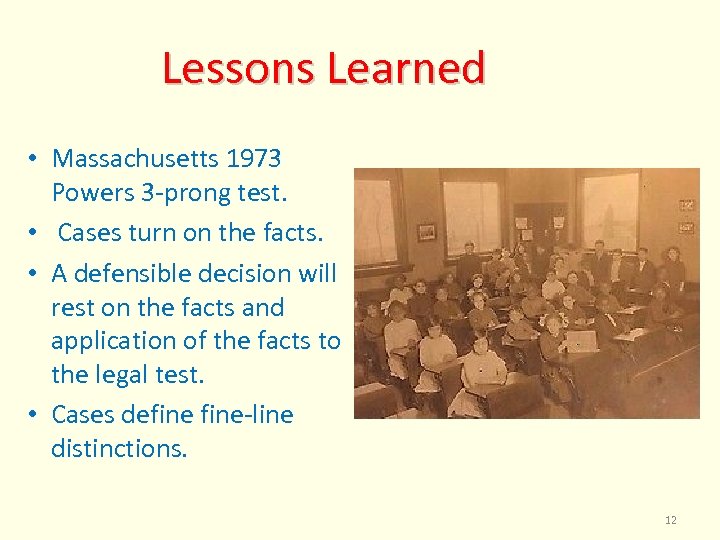 Lessons Learned

• Massachusetts 1973 Powers 3-prong test.

• Cases turn on the facts.

• A defensible decision will rest on the facts and application of the facts to the legal test.

• Cases define fine-line distinctions.

12